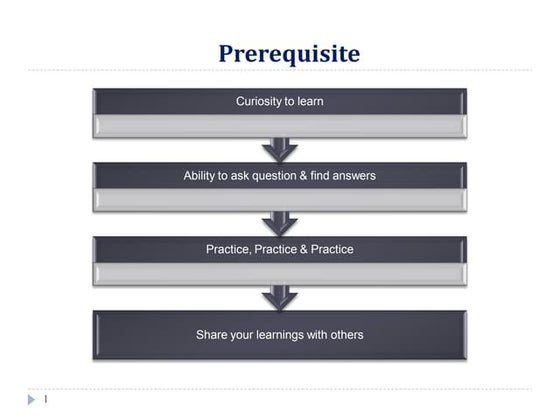 Prerequisite

Curiosity to learn

Ability to ask question & find answers

Practice, Practice & Practice

Share your learnings with others

1